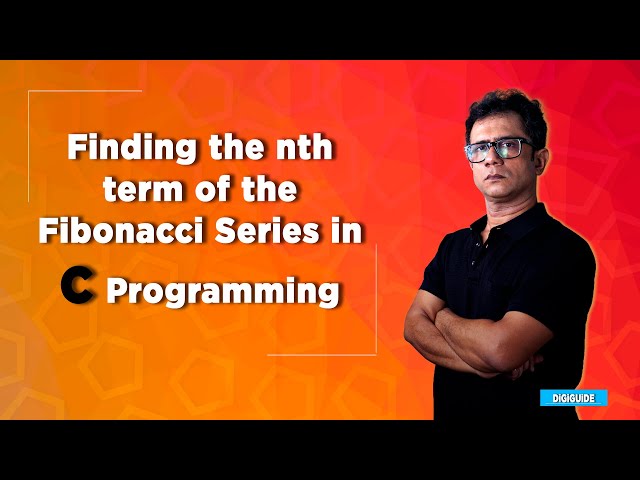 Finding the nth term of the Fibonacci Series in C Programming

DIGIGUIDE